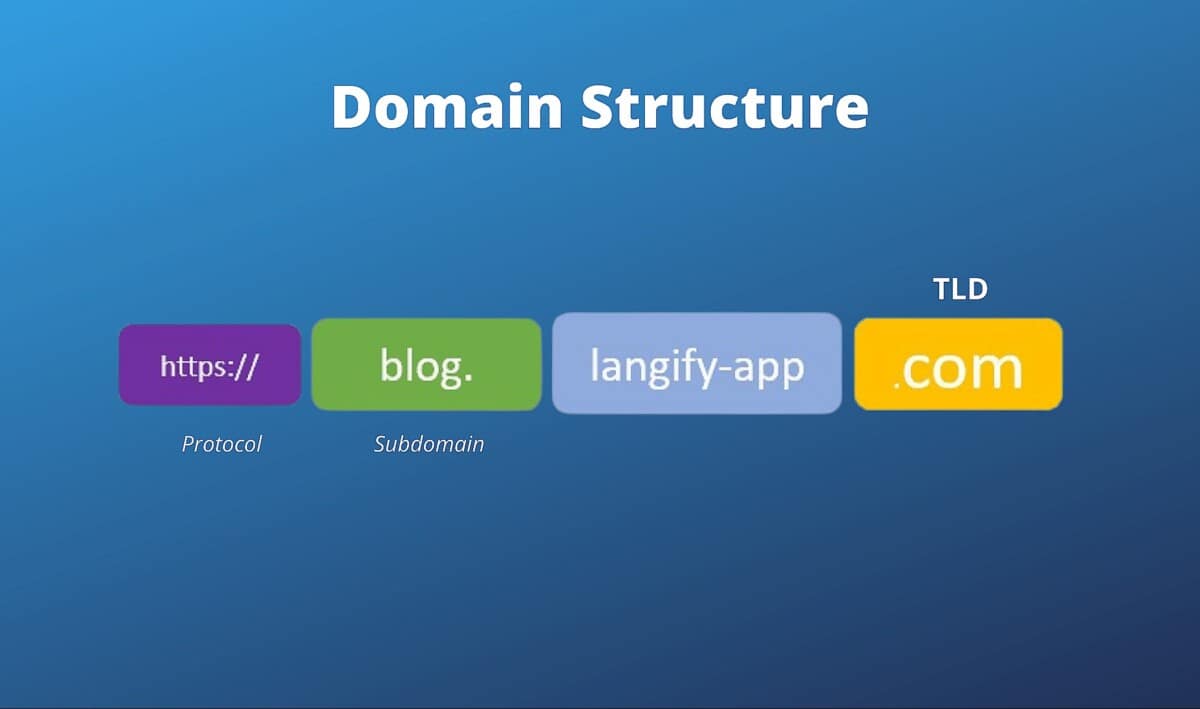 Domain Structure

TLD

https://

blog.

langify-app

.com

Protocol

Subdomain